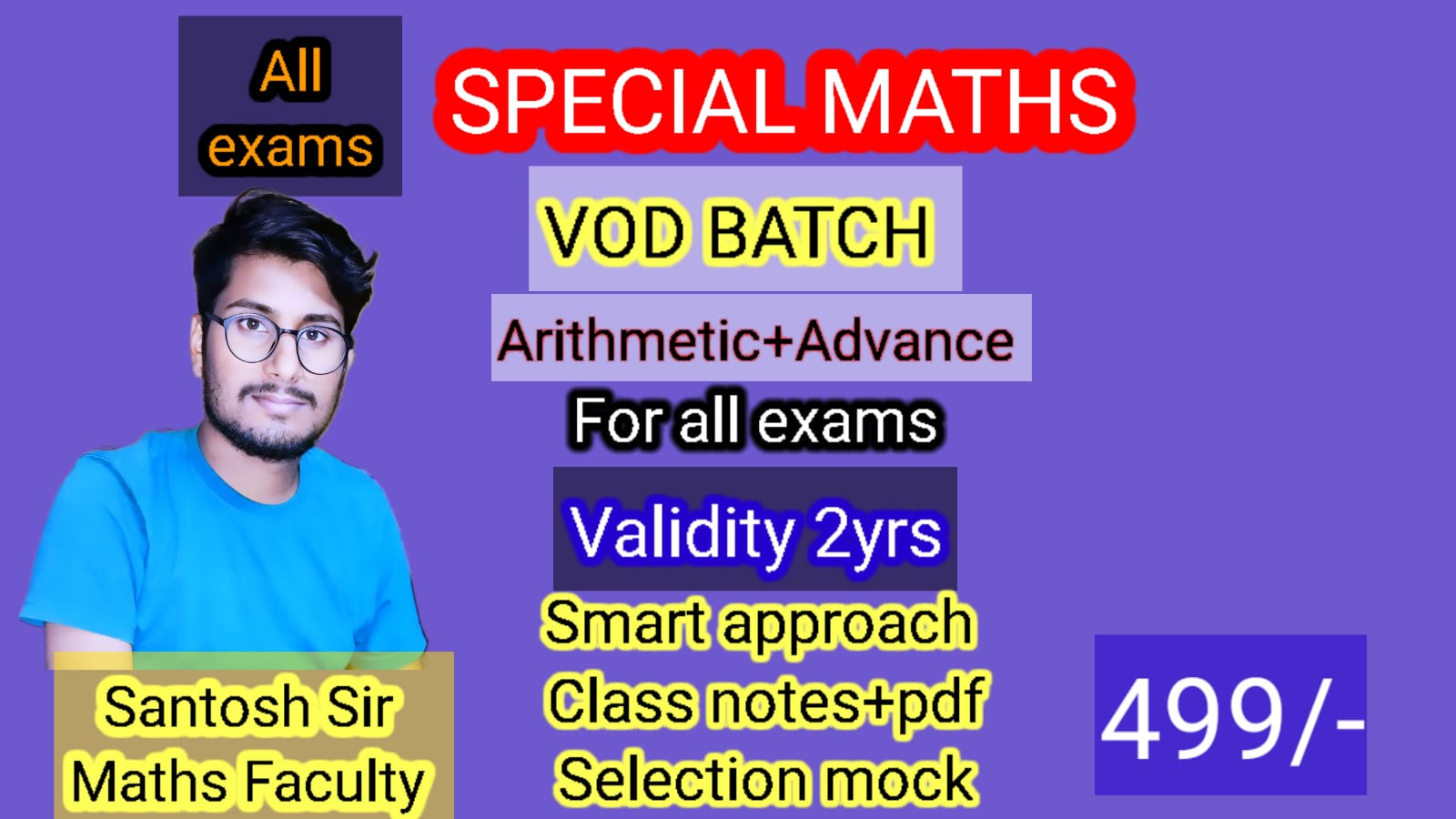 All exams

SPECIAL MATHS

VOD BATCH

Arithmetic+Advance

For all exams

Validity 2yrs

Smart approach

Class notes+pdf

Selection mock

Santosh Sir
Maths Faculty

499/-